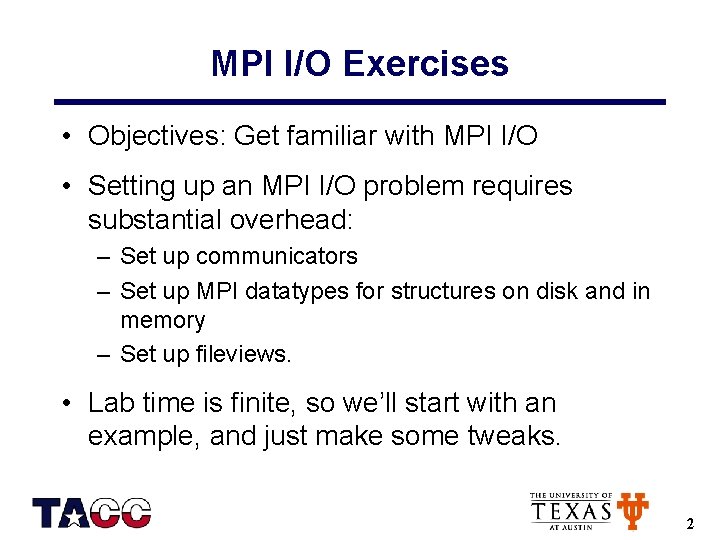 MPI I/O Exercises

• Objectives: Get familiar with MPI I/O

• Setting up an MPI I/O problem requires substantial overhead:
– Set up communicators
– Set up MPI datatypes for structures on disk and in memory
– Set up fileviews.

• Lab time is finite, so we'll start with an example, and just make some tweaks.

TACC

THE UNIVERSITY OF TEXAS AT AUSTIN

2